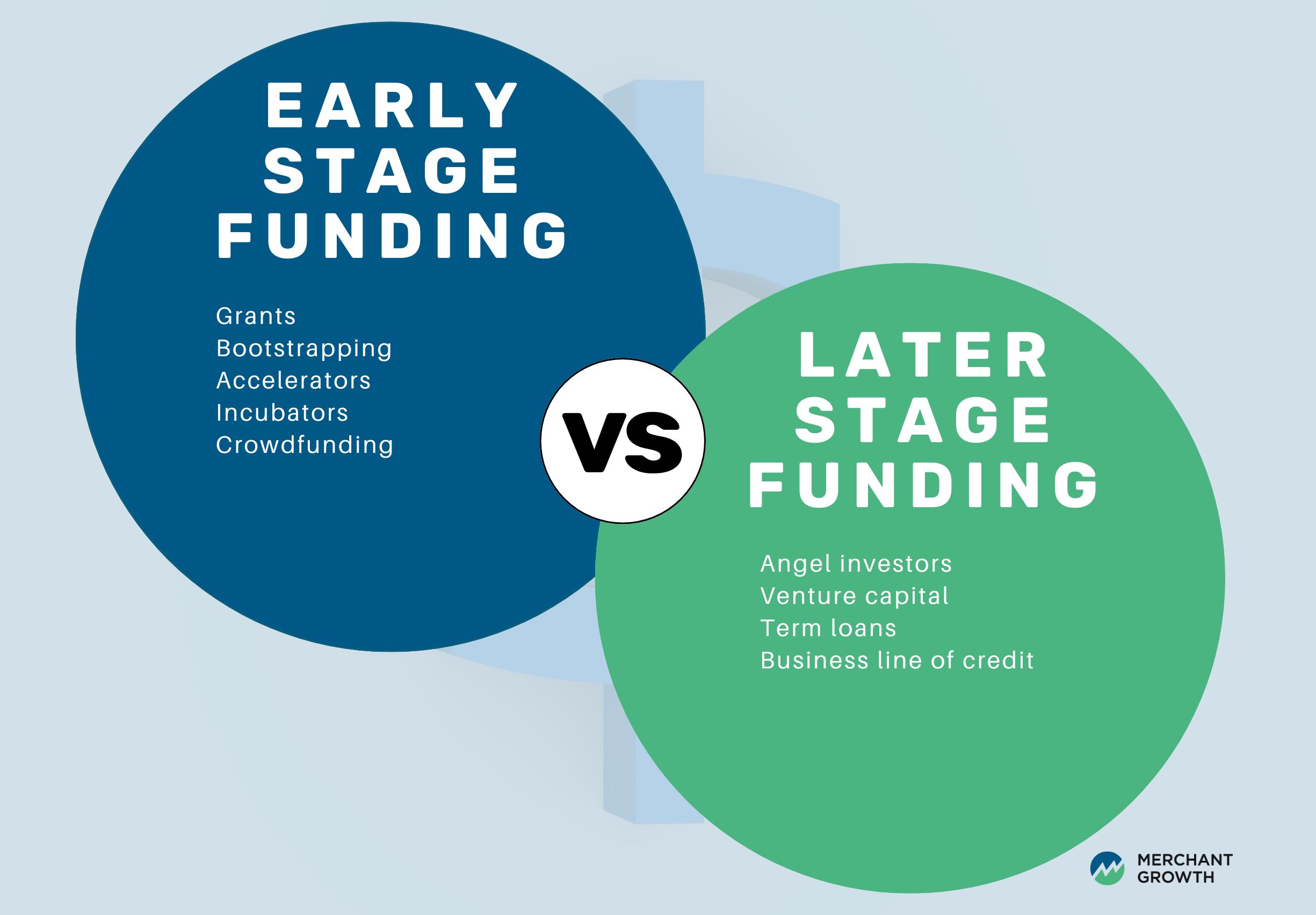 EARLY STAGE FUNDING

Grants
Bootstrapping
Accelerators
Incubators
Crowdfunding

VS

LATER STAGE FUNDING

Angel investors
Venture capital
Term loans
Business line of credit

MERCHANT GROWTH